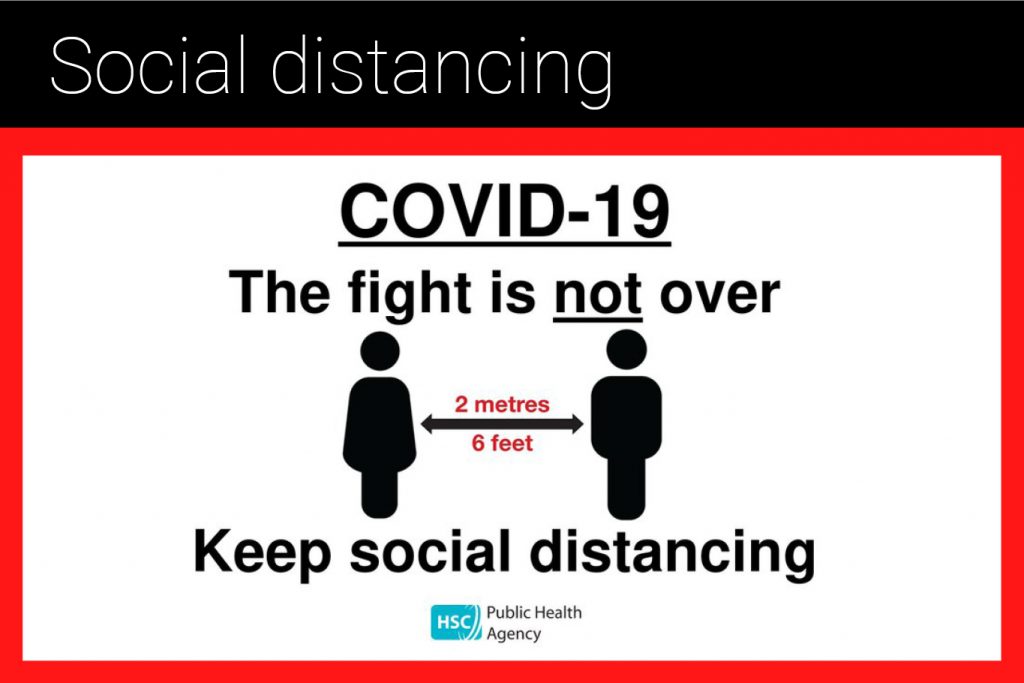 Social distancing

COVID-19

The fight is not over

2 metres

6 feet

Keep social distancing

HSC Public Health Agency